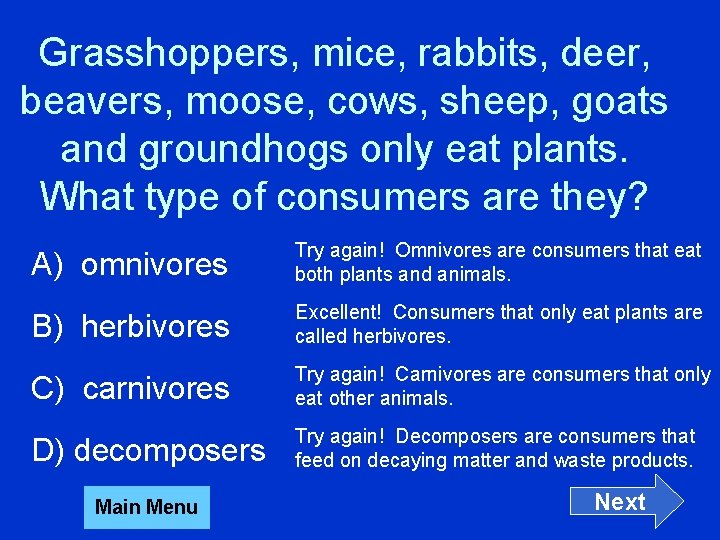 Grasshoppers, mice, rabbits, deer, beavers, moose, cows, sheep, goats and groundhogs only eat plants. What type of consumers are they?

A) omnivores

Try again! Omnivores are consumers that eat both plants and animals.

B) herbivores

Excellent! Consumers that only eat plants are called herbivores.

C) carnivores

Try again! Carnivores are consumers that only eat other animals.

D) decomposers

Try again! Decomposers are consumers that feed on decaying matter and waste products.

Main Menu

Next